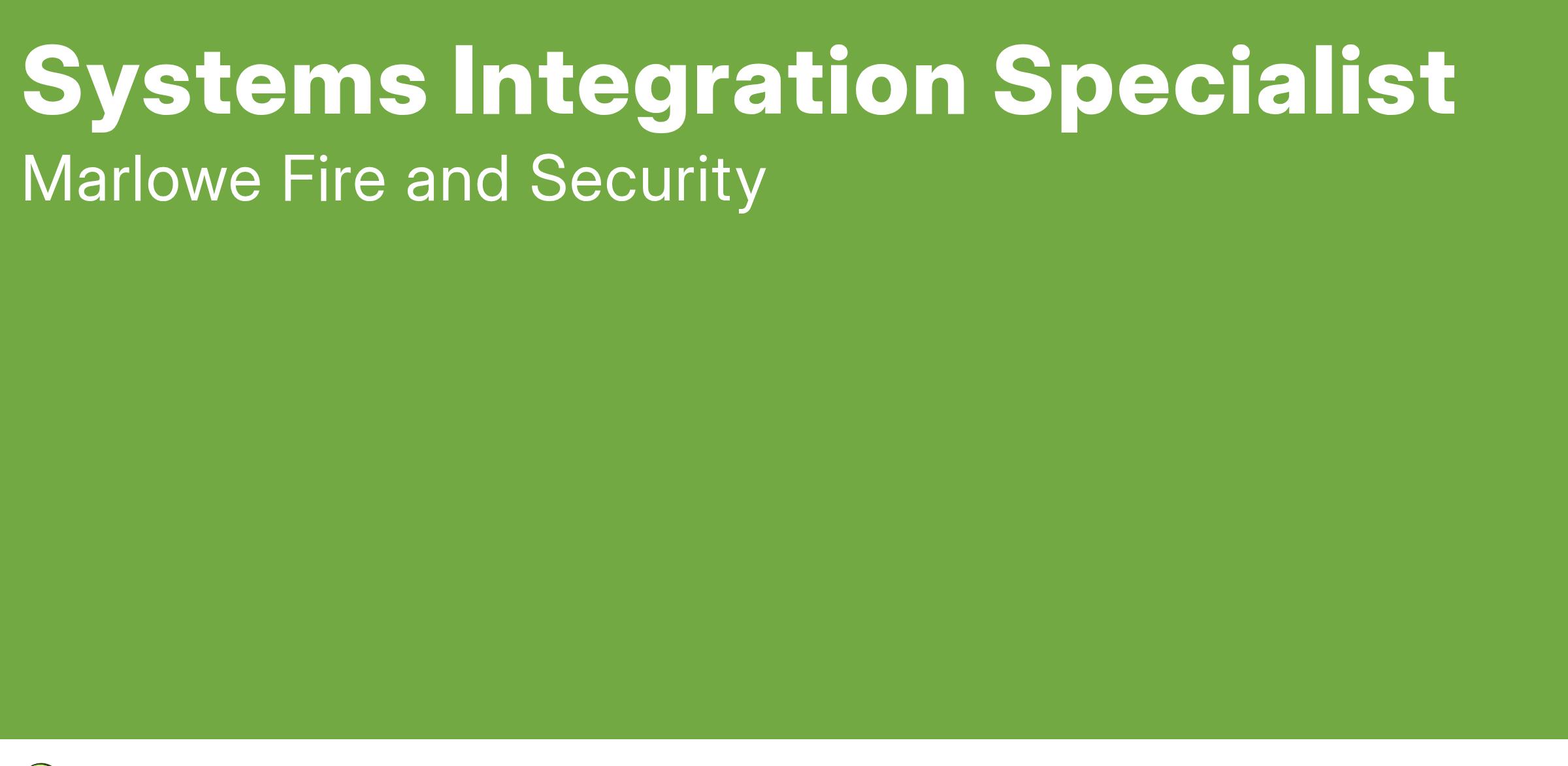 Systems Integration Specialist

Marlowe Fire and Security